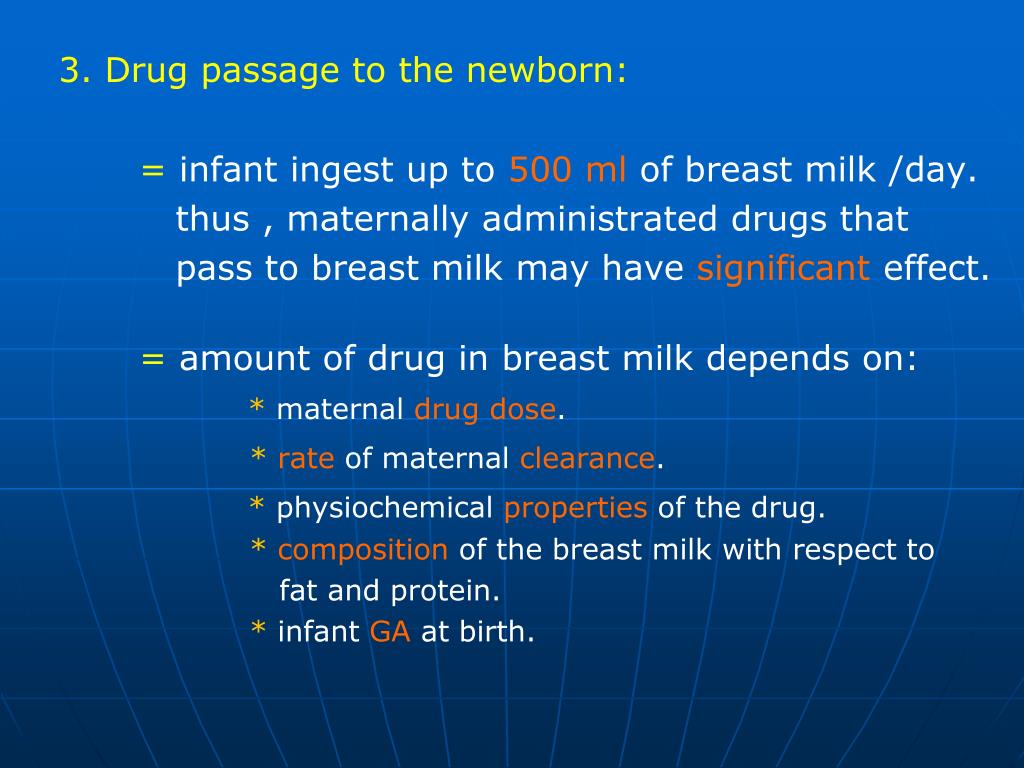 3. Drug passage to the newborn:

= infant ingest up to 500 ml of breast milk /day. thus , maternally administrated drugs that pass to breast milk may have significant effect.

= amount of drug in breast milk depends on:

* maternal drug dose.

* rate of maternal clearance.

* physiochemical properties of the drug.

* composition of the breast milk with respect to fat and protein.

* infant GA at birth.